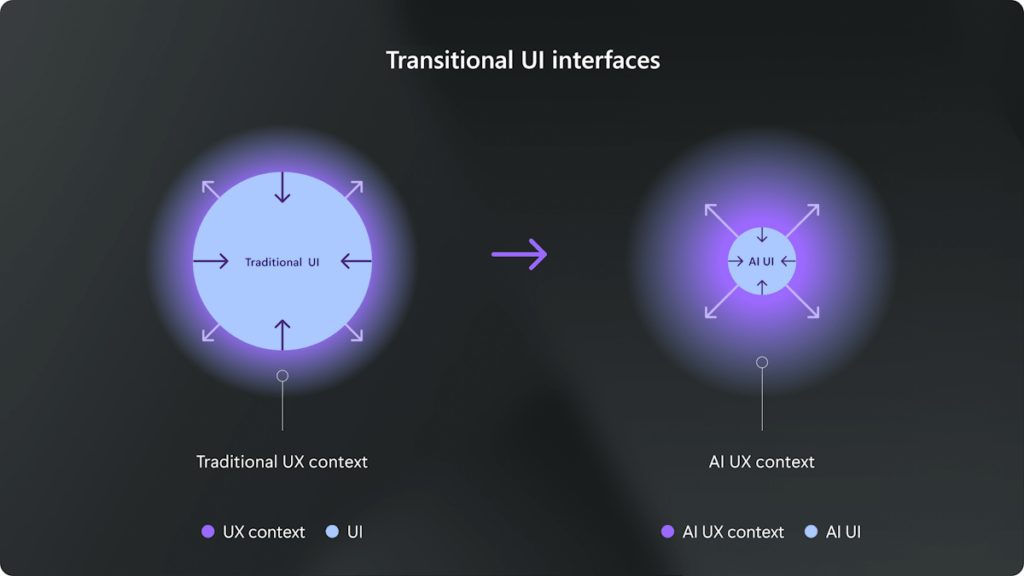 Transitional UI interfaces

Traditional UI

AI UI

Traditional UX context

AI UX context

UX context UI

AI UX context AI UI